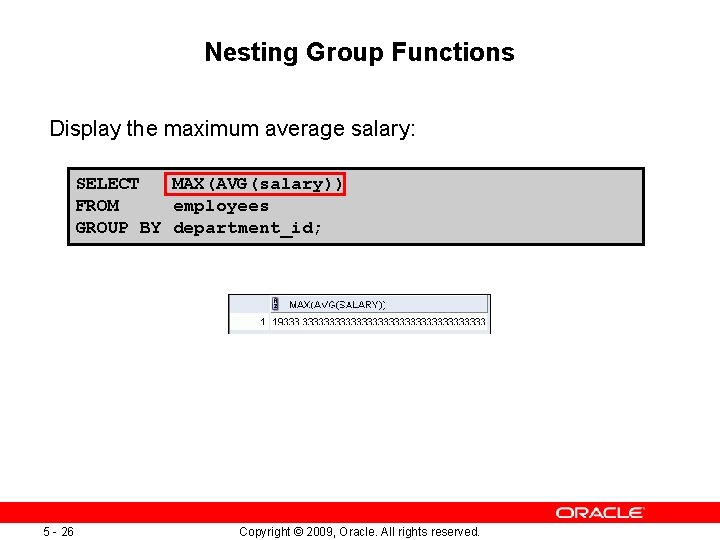 Nesting Group Functions

Display the maximum average salary:

SELECT MAX(AVG(salary))
FROM employees
GROUP BY department_id;

| | MAX(AVG(SALARY)) |
|---|---|
| 1 | 19333.3333333333333333333333333333333333 |

ORACLE

5 - 26 Copyright © 2009, Oracle. All rights reserved.